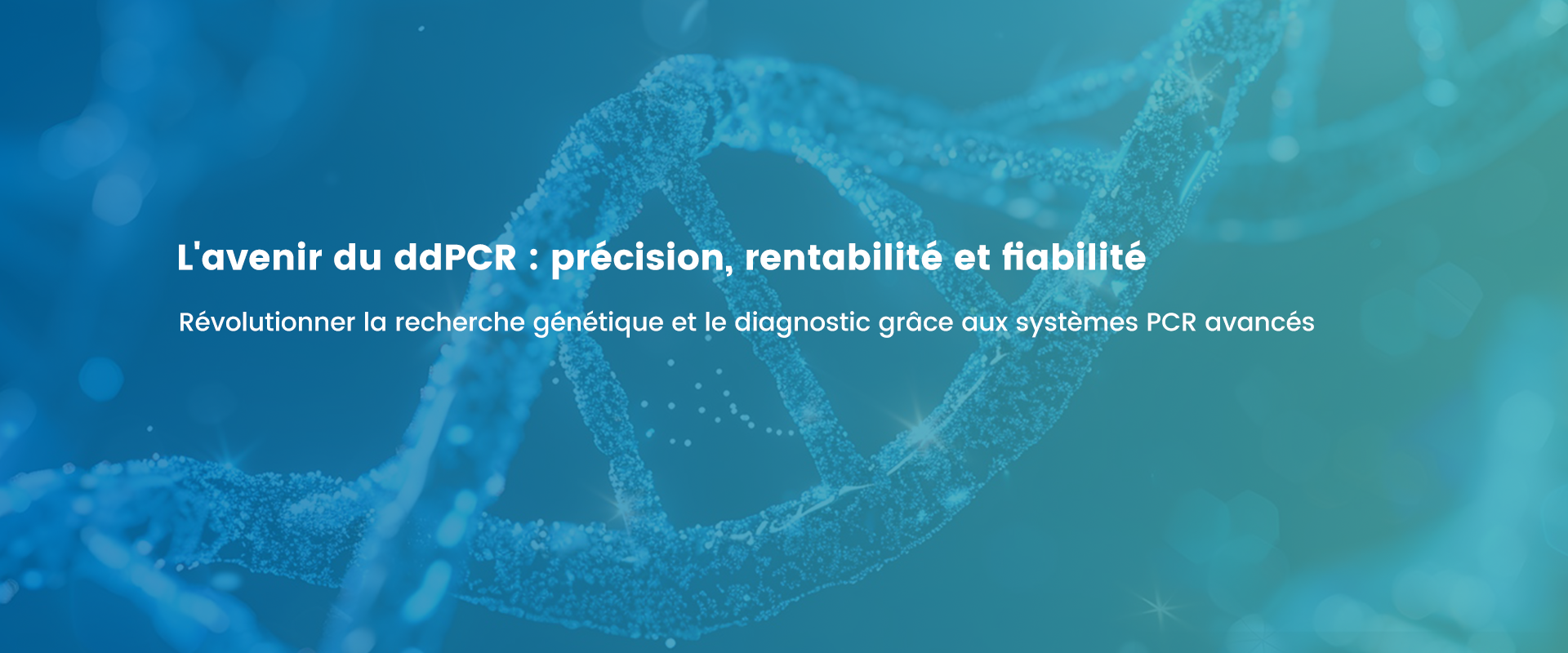 L'avenir du ddPCR : précision, rentabilité et fiabilité

Révolutionner la recherche génétique et le diagnostic grâce aux systèmes PCR avancés